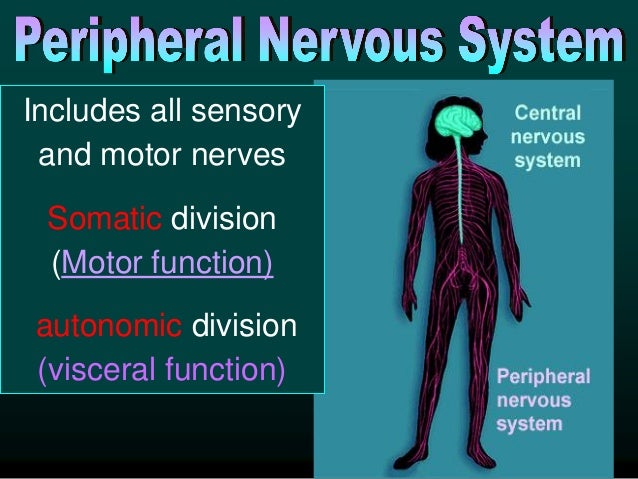 Peripheral Nervous System

Includes all sensory and motor nerves

Somatic division (Motor function)

autonomic division (visceral function)

Central nervous system

Peripheral nervous system